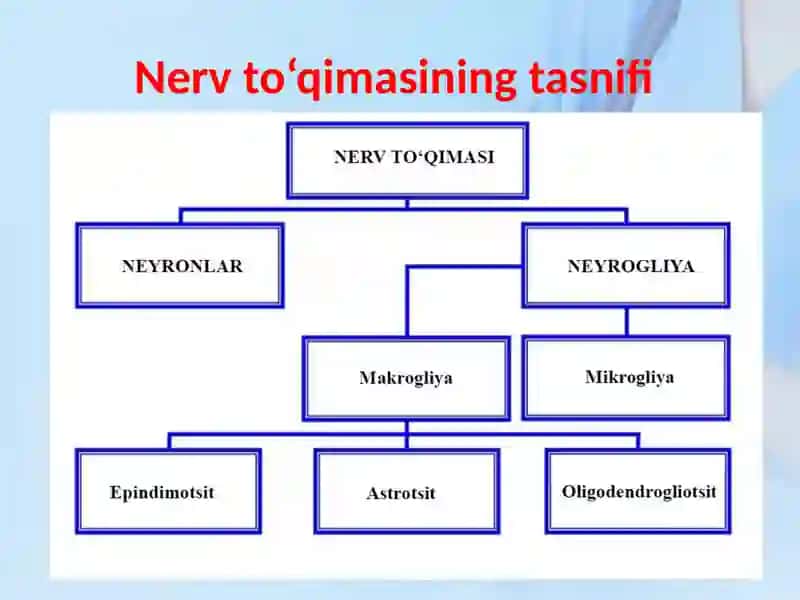 Nerv to‘qimasining tasnifi

NERV TO‘QIMASI

NEYRONLAR

NEYROGLIYA

Makrogliya

Mikrogliya

Epindimotsit

Astrotsit

Oligodendrogliotsit